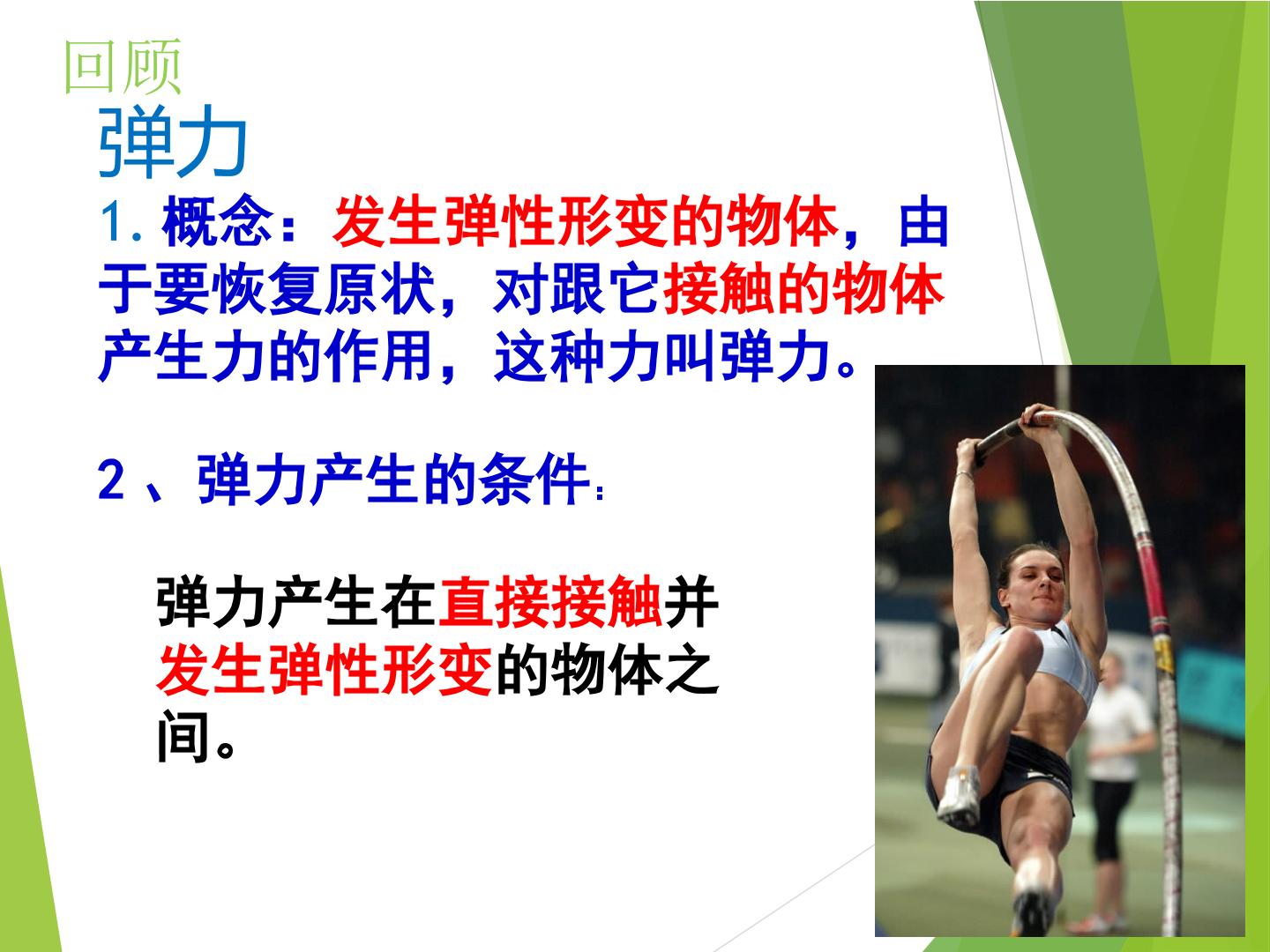 回顾

弹力

1.概念：发生弹性形变的物体，由于要恢复原状，对跟它接触的物体产生力的作用，这种力叫弹力。

2、弹力产生的条件:

弹力产生在直接接触并发生弹性形变的物体之间。